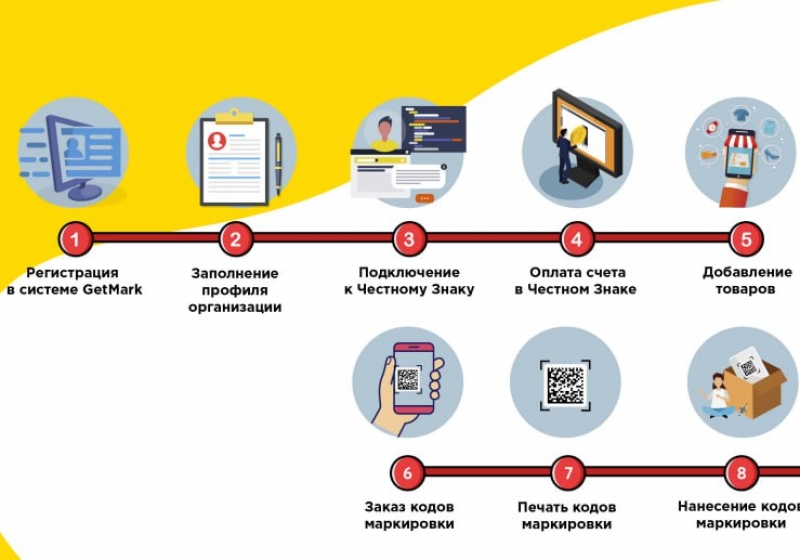 1

Регистрация в системе GetMark

2

Заполнение профиля организации

3

Подключение к Честному Знаку

4

Оплата счета в Честном Знаке

5

Добавление товаров

6

Заказ кодов маркировки

7

Печать кодов маркировки

8

Нанесение кодов маркировки